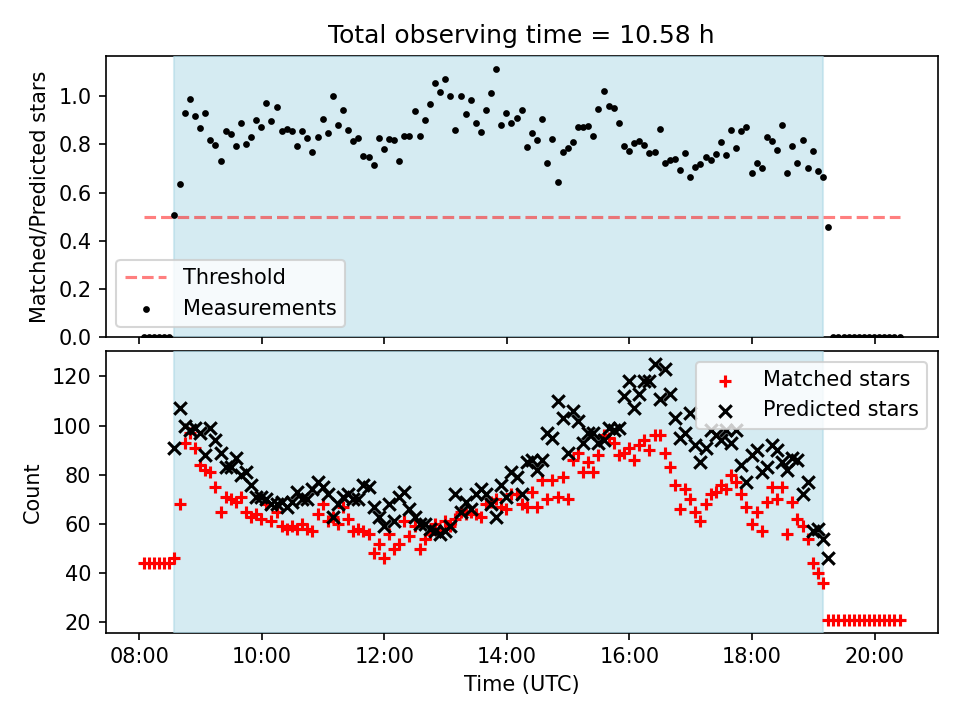 Total observing time = 10.58 h

Matched/Predicted stars

1.0
0.8
0.6
0.4
0.2
0.0

Threshold
Measurements

Count

120
100
80
60
40
20

Matched stars
Predicted stars

08:00
10:00
12:00
14:00
16:00
18:00
20:00

Time (UTC)